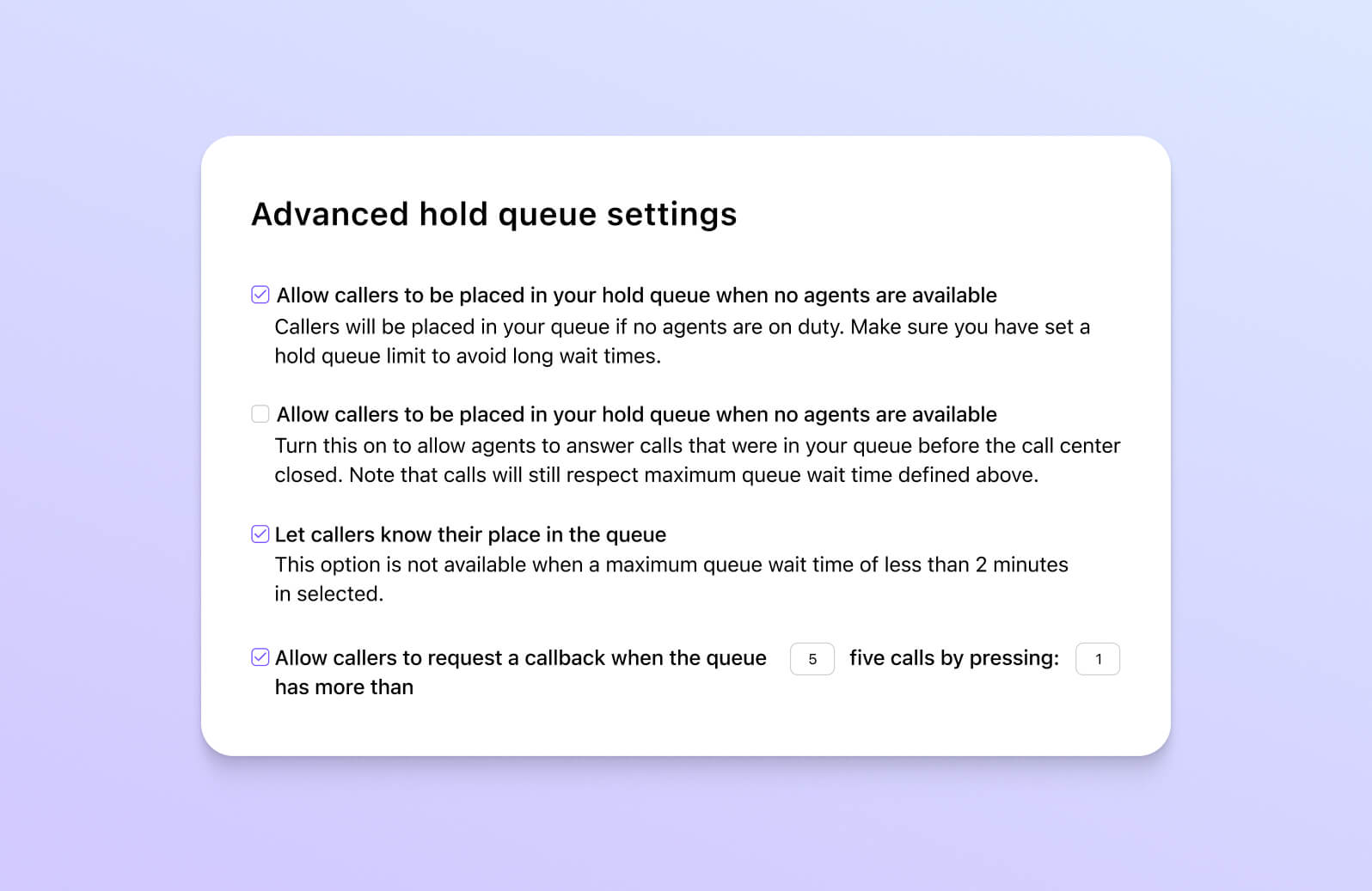 Advanced hold queue settings

Allow callers to be placed in your hold queue when no agents are available
Callers will be placed in your queue if no agents are on duty. Make sure you have set a hold queue limit to avoid long wait times.

Allow callers to be placed in your hold queue when no agents are available
Turn this on to allow agents to answer calls that were in your queue before the call center closed. Note that calls will still respect maximum queue wait time defined above.

Let callers know their place in the queue
This option is not available when a maximum queue wait time of less than 2 minutes in selected.

Allow callers to request a callback when the queue has more than 5 five calls by pressing: 1